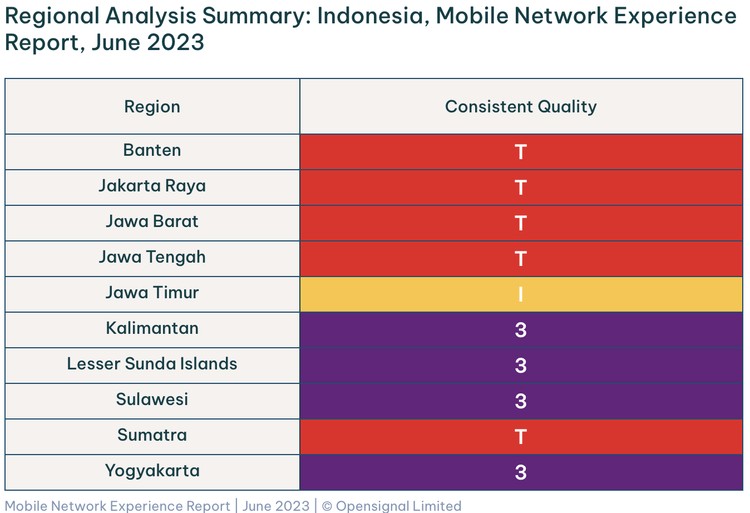 Regional Analysis Summary: Indonesia, Mobile Network Experience Report, June 2023

| Region | Consistent Quality |
|---|---|
| Banten | T |
| Jakarta Raya | T |
| Jawa Barat | T |
| Jawa Tengah | T |
| Jawa Timur | I |
| Kalimantan | 3 |
| Lesser Sunda Islands | 3 |
| Sulawesi | 3 |
| Sumatra | T |
| Yogyakarta | 3 |

Mobile Network Experience Report | June 2023 | © Opensignal Limited